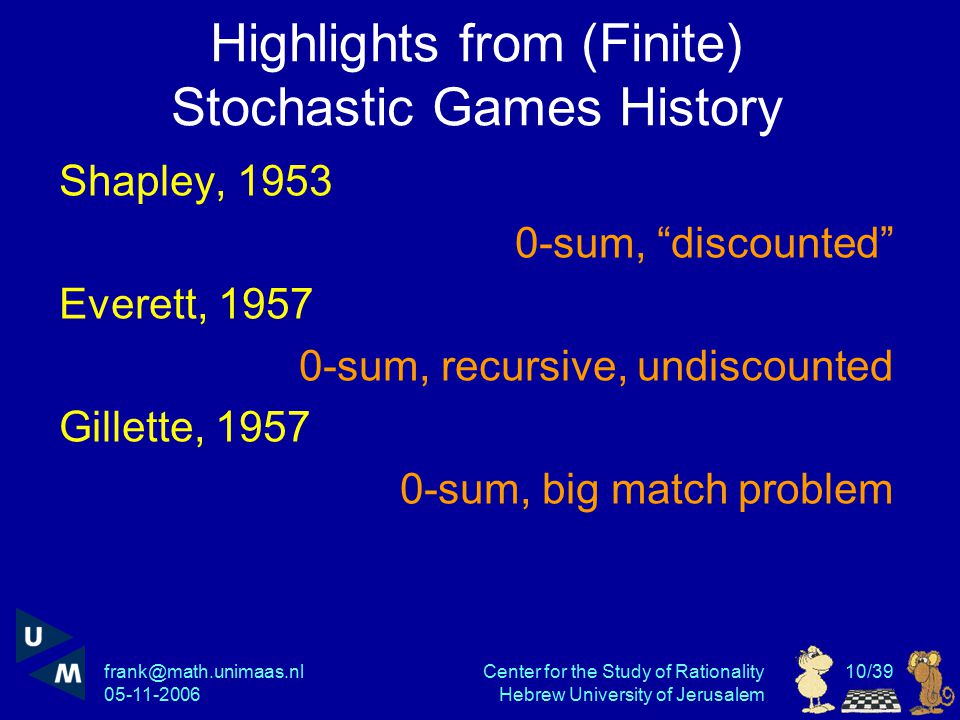 Highlights from (Finite) Stochastic Games History

Shapley, 1953

0-sum, “discounted”

Everett, 1957

0-sum, recursive, undiscounted

Gillette, 1957

0-sum, big match problem

U
M

frank@math.unimaas.nl
05-11-2006

Center for the Study of Rationality
Hebrew University of Jerusalem

10/39